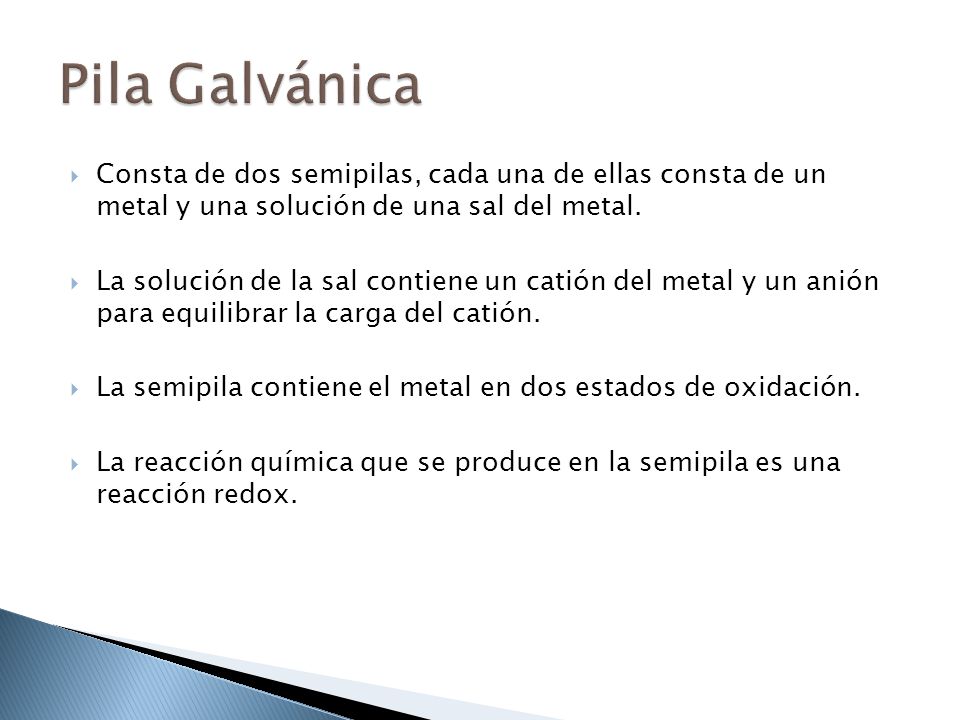 Pila Galvánica

Consta de dos semipilas, cada una de ellas consta de un metal y una solución de una sal del metal.

La solución de la sal contiene un catión del metal y un anión para equilibrar la carga del catión.

La semipila contiene el metal en dos estados de oxidación.

La reacción química que se produce en la semipila es una reacción redox.